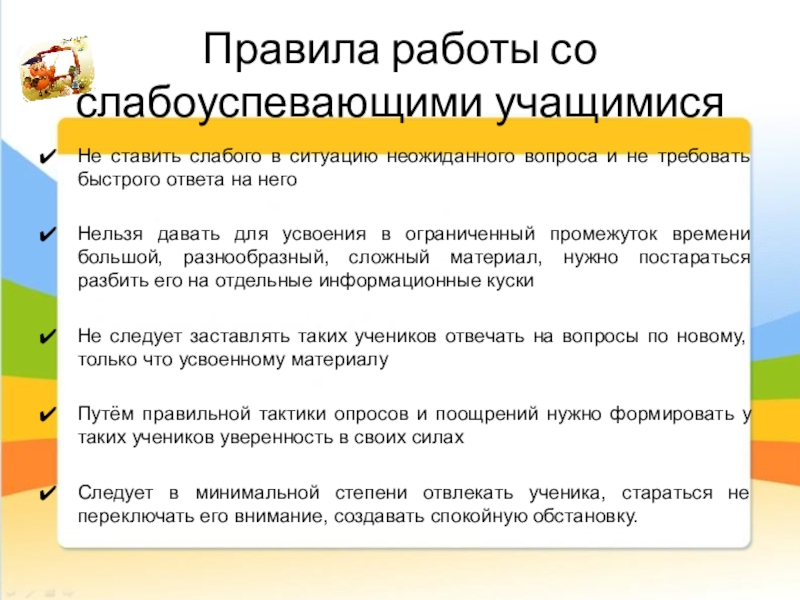 Правила работы со слабоуспевающими учащимися

✔ Не ставить слабого в ситуацию неожиданного вопроса и не требовать быстрого ответа на него

✔ Нельзя давать для усвоения в ограниченный промежуток времени большой, разнообразный, сложный материал, нужно постараться разбить его на отдельные информационные куски

✔ Не следует заставлять таких учеников отвечать на вопросы по новому, только что усвоенному материалу

✔ Путём правильной тактики опросов и поощрений нужно формировать у таких учеников уверенность в своих силах

✔ Следует в минимальной степени отвлекать ученика, стараться не переключать его внимание, создавать спокойную обстановку.